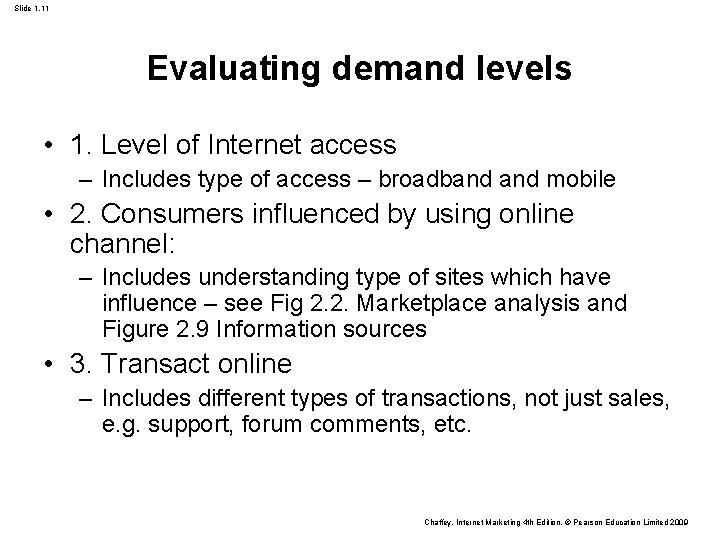 Slide 1.11

Evaluating demand levels

• 1. Level of Internet access
– Includes type of access – broadband and mobile
• 2. Consumers influenced by using online channel:
– Includes understanding type of sites which have influence – see Fig 2.2. Marketplace analysis and Figure 2.9 Information sources
• 3. Transact online
– Includes different types of transactions, not just sales, e.g. support, forum comments, etc.

Chaffey, Internet Marketing 4th Edition, © Pearson Education Limited 2009